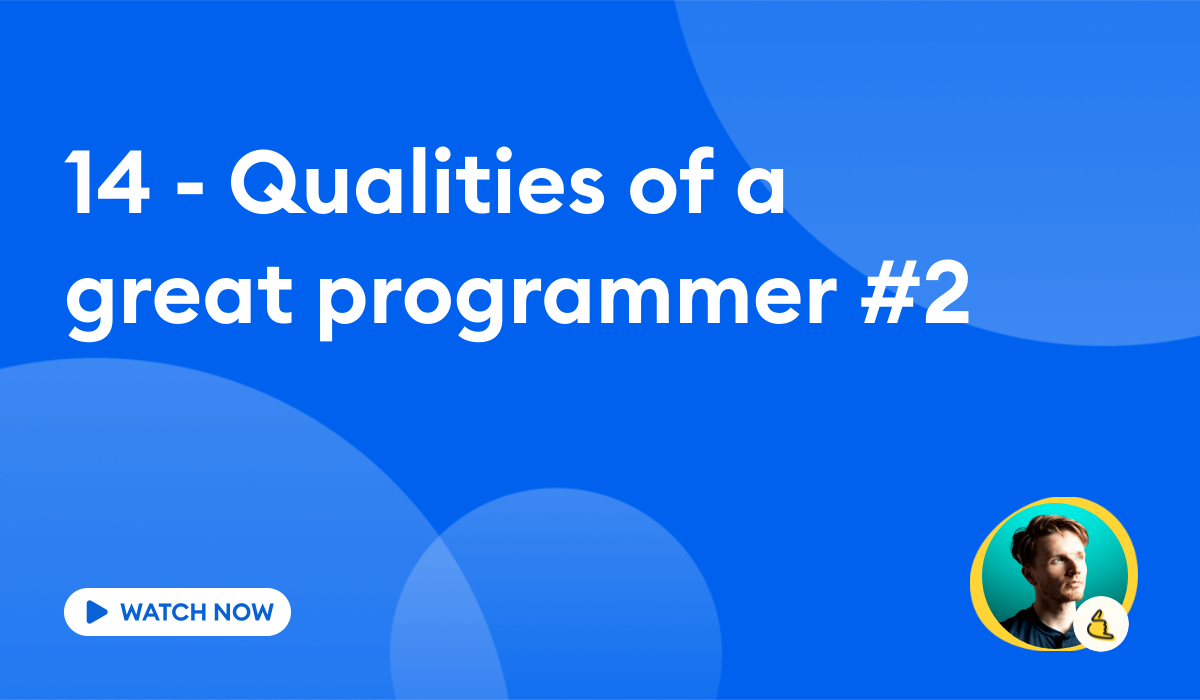 14 - Qualities of a great programmer #2

WATCH NOW